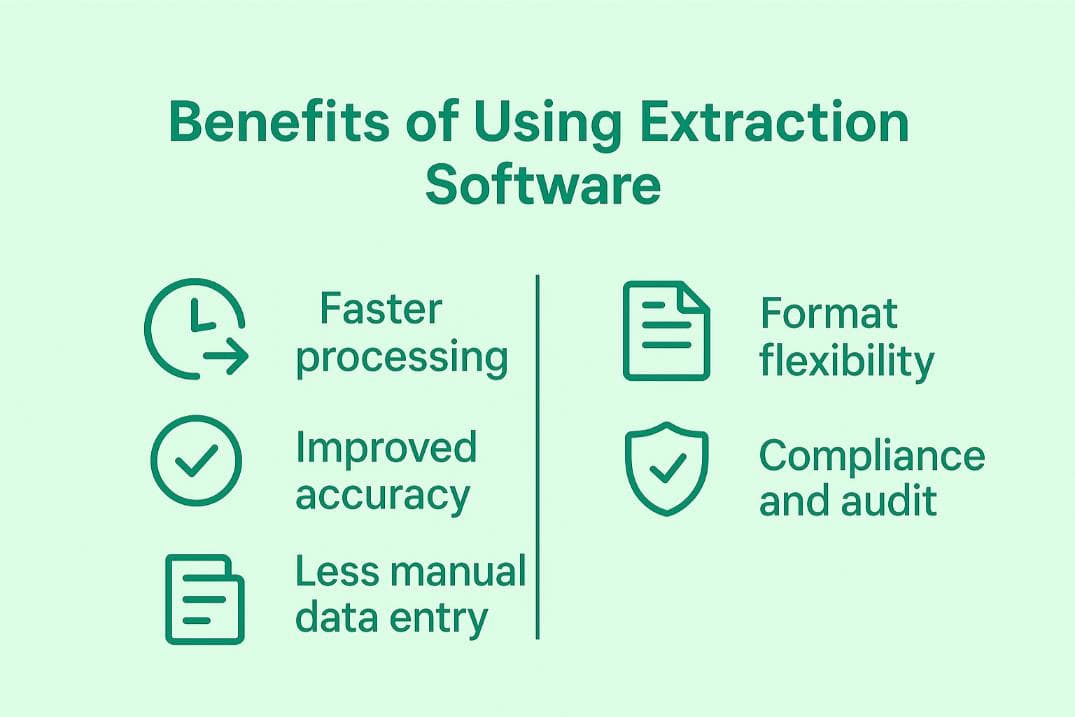 Benefits of Using Extraction Software

Faster processing

Improved accuracy

Less manual data entry

Format flexibility

Compliance and audit